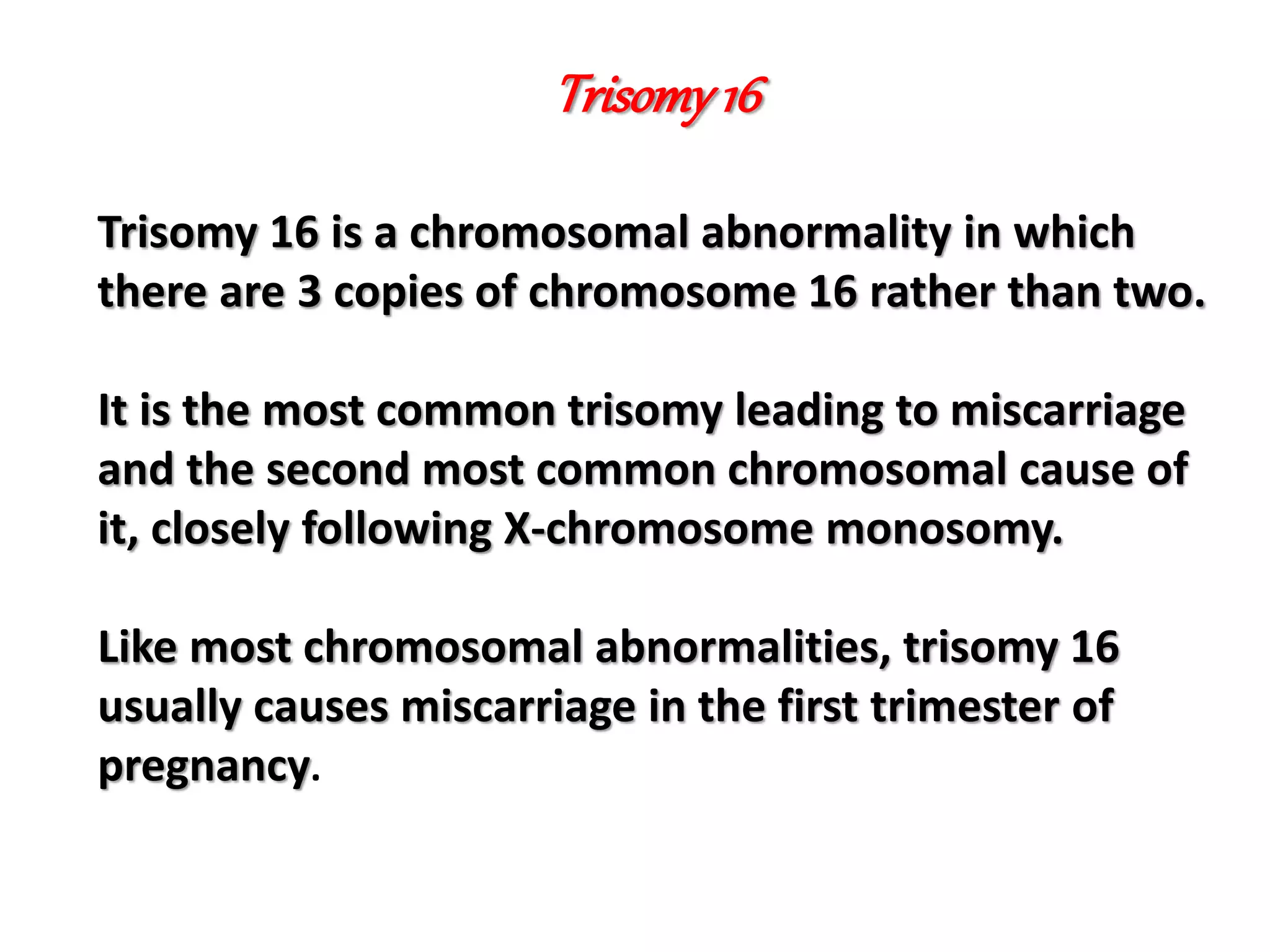 Trisomy 16

Trisomy 16 is a chromosomal abnormality in which there are 3 copies of chromosome 16 rather than two.

It is the most common trisomy leading to miscarriage and the second most common chromosomal cause of it, closely following X-chromosome monosomy.

Like most chromosomal abnormalities, trisomy 16 usually causes miscarriage in the first trimester of pregnancy.